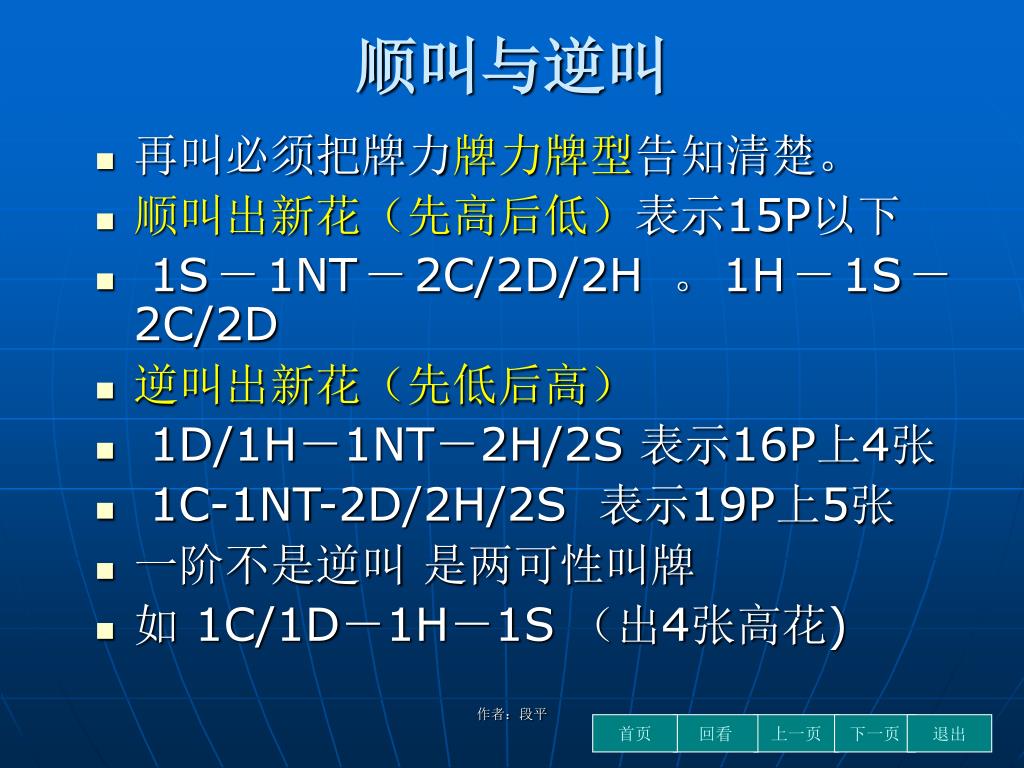 顺叫与逆叫

- 再叫必须把牌力牌力牌型告知清楚。
- 顺叫出新花（先高后低）表示15P以下
- 1S－1NT－2C/2D/2H 。1H－1S－2C/2D
- 逆叫出新花（先低后高）
- 1D/1H－1NT－2H/2S 表示16P上4张
- 1C-1NT-2D/2H/2S 表示19P上5张
- 一阶不是逆叫 是两可性叫牌
- 如 1C/1D－1H－1S （出4张高花)

作者：段平

首页 回看 上一页 下一页 退出